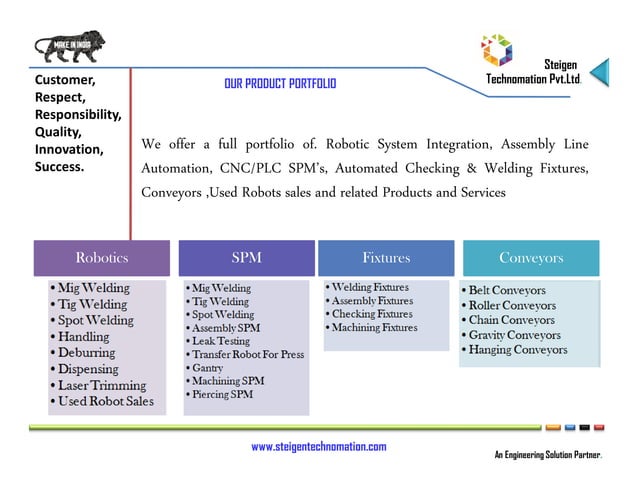 MAKE IN INDIA

Steigen Technomation Pvt.Ltd.

Customer, Respect, Responsibility, Quality, Innovation, Success.

OUR PRODUCT PORTFOLIO

We offer a full portfolio of. Robotic System Integration, Assembly Line Automation, CNC/PLC SPM's, Automated Checking & Welding Fixtures, Conveyors ,Used Robots sales and related Products and Services

Robotics
• Mig Welding
• Tig Welding
• Spot Welding
• Handling
• Deburring
• Dispensing
• Laser Trimming
• Used Robot Sales

SPM
• Mig Welding
• Tig Welding
• Spot Welding
• Assembly SPM
• Leak Testing
• Transfer Robot For Press
• Gantry
• Machining SPM
• Piercing SPM

Fixtures
• Welding Fixtures
• Assembly Fixtures
• Checking Fixtures
• Machining Fixtures

Conveyors
• Belt Conveyors
• Roller Conveyors
• Chain Conveyors
• Gravity Conveyors
• Hanging Conveyors

www.steigentechnomation.com

An Engineering Solution Partner.